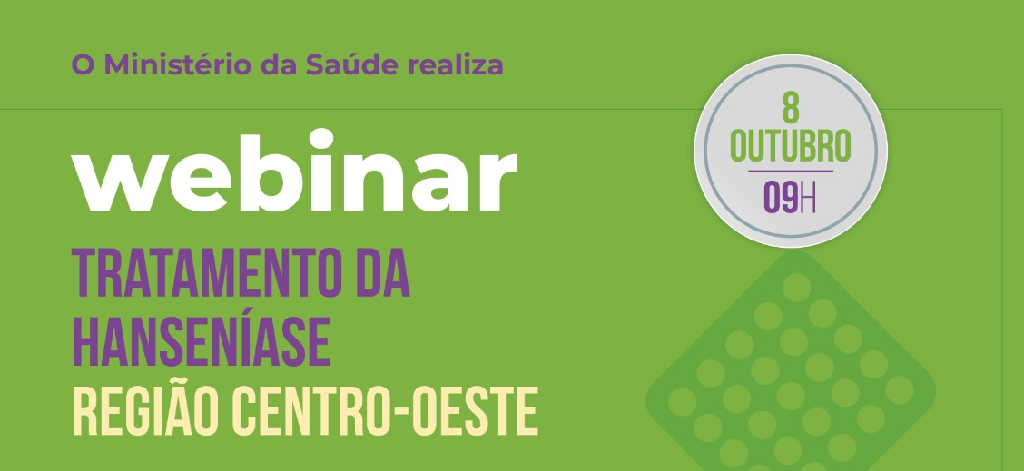 O Ministério da Saúde realiza

webinar

TRATAMENTO DA HANSENÍASE

REGIÃO CENTRO-OESTE

8
OUTUBRO
09H